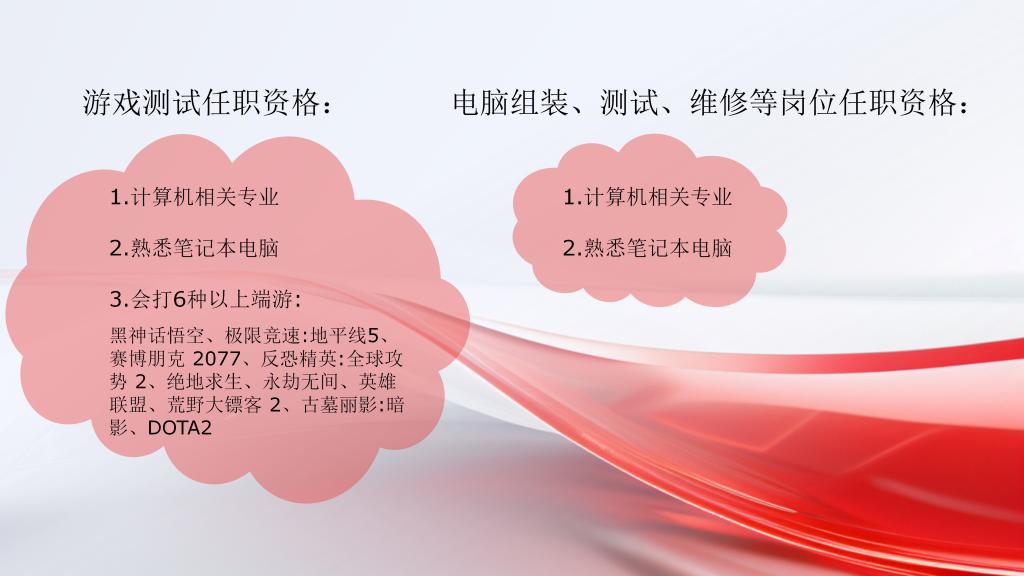 游戏测试任职资格：

1.计算机相关专业

2.熟悉笔记本电脑

3.会打6种以上端游：

黑神话悟空、极限竞速:地平线5、赛博朋克 2077、反恐精英:全球攻势 2、绝地求生、永劫无间、英雄联盟、荒野大镖客 2、古墓丽影:暗影、DOTA2

电脑组装、测试、维修等岗位任职资格：

1.计算机相关专业

2.熟悉笔记本电脑